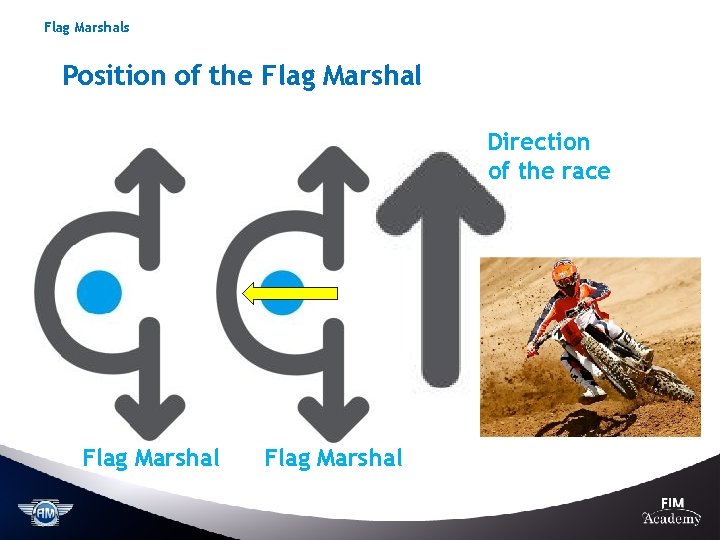 Flag Marshals

Position of the Flag Marshal

Direction of the race

Flag Marshal

Flag Marshal

FIM

FIM Academy